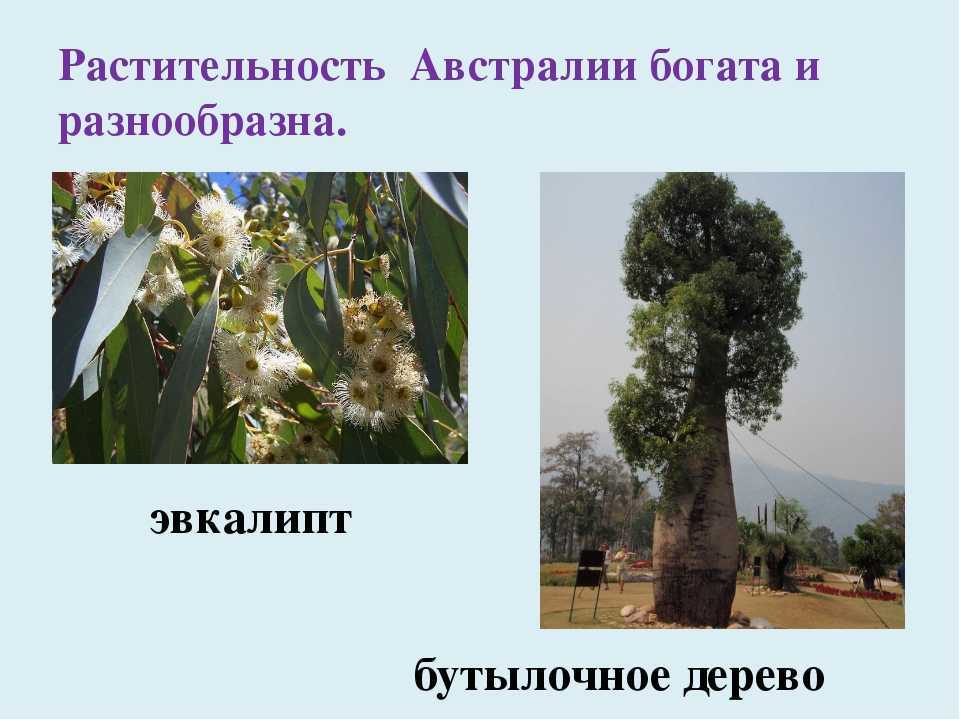 Растительность Австралии богата и разнообразна.

эвкалипт

бутылочное дерево